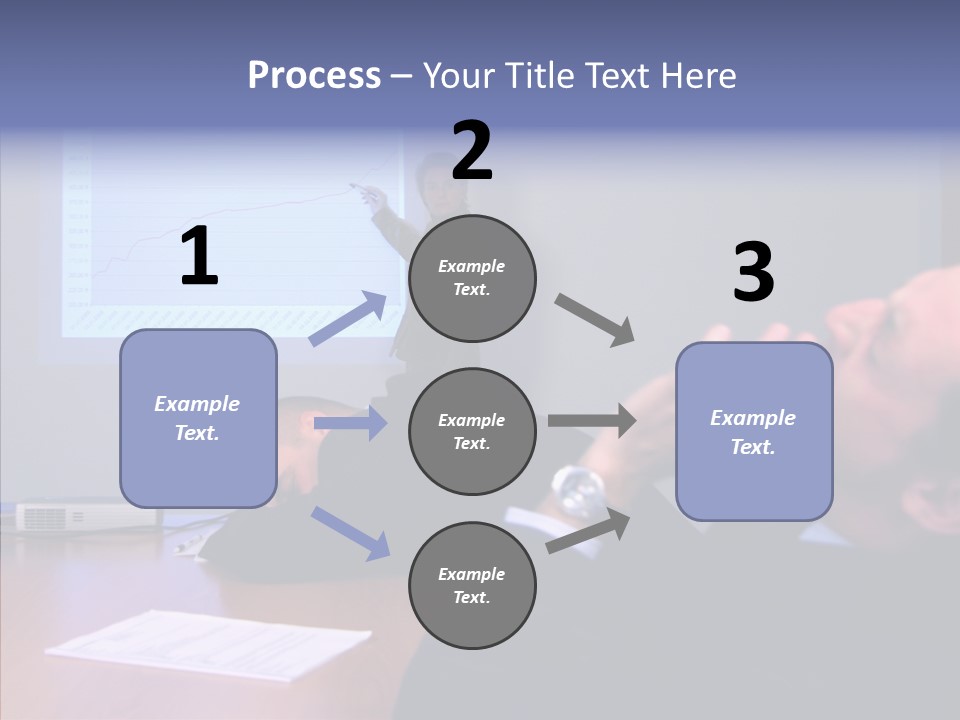 Process – Your Title Text Here

1

Example Text.

2

Example Text.

Example Text.

Example Text.

3

Example Text.